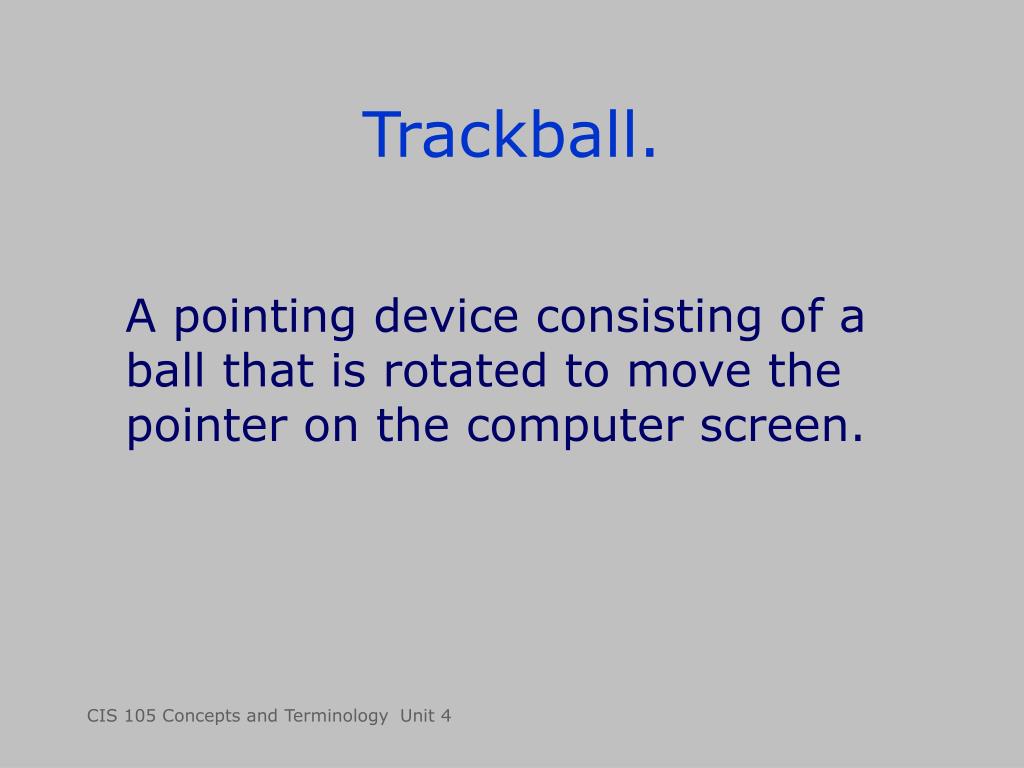 Trackball.

A pointing device consisting of a ball that is rotated to move the pointer on the computer screen.

CIS 105 Concepts and Terminology Unit 4